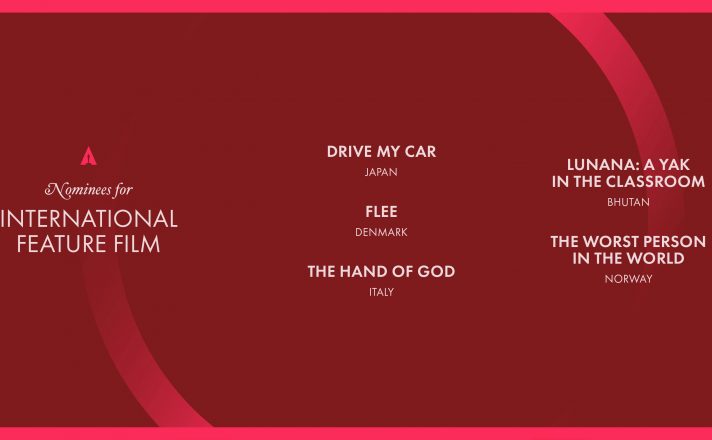 Nominees for
INTERNATIONAL FEATURE FILM

DRIVE MY CAR
JAPAN

FLEE
DENMARK

THE HAND OF GOD
ITALY

LUNANA: A YAK IN THE CLASSROOM
BHUTAN

THE WORST PERSON IN THE WORLD
NORWAY